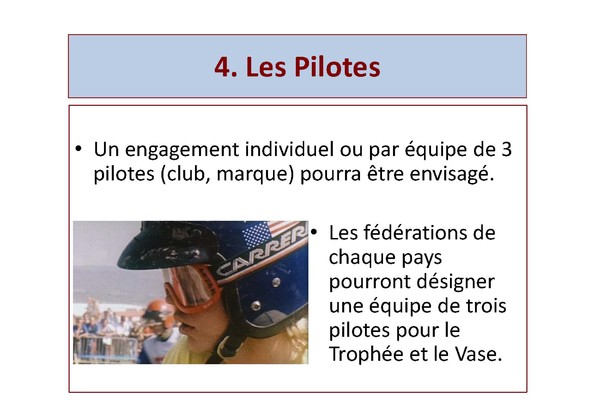 4. Les Pilotes

• Un engagement individuel ou par équipe de 3 pilotes (club, marque) pourra être envisagé.

CARRERA

• Les fédérations de chaque pays pourront désigner une équipe de trois pilotes pour le Trophée et le Vase.